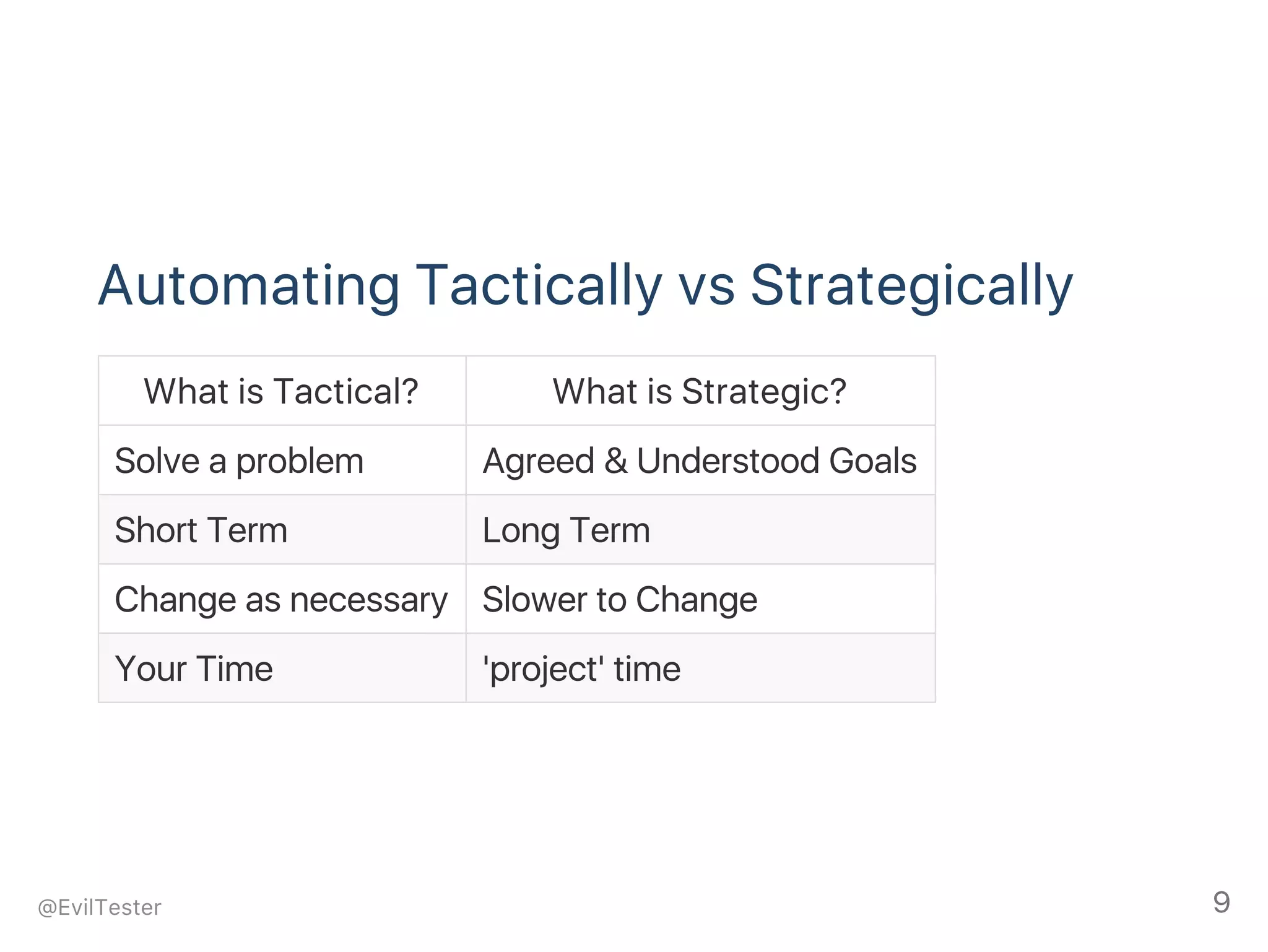 Automating Tactically vs Strategically

| What is Tactical? | What is Strategic? |
|---|---|
| Solve a problem | Agreed & Understood Goals |
| Short Term | Long Term |
| Change as necessary | Slower to Change |
| Your Time | 'project' time |

@EvilTester

9